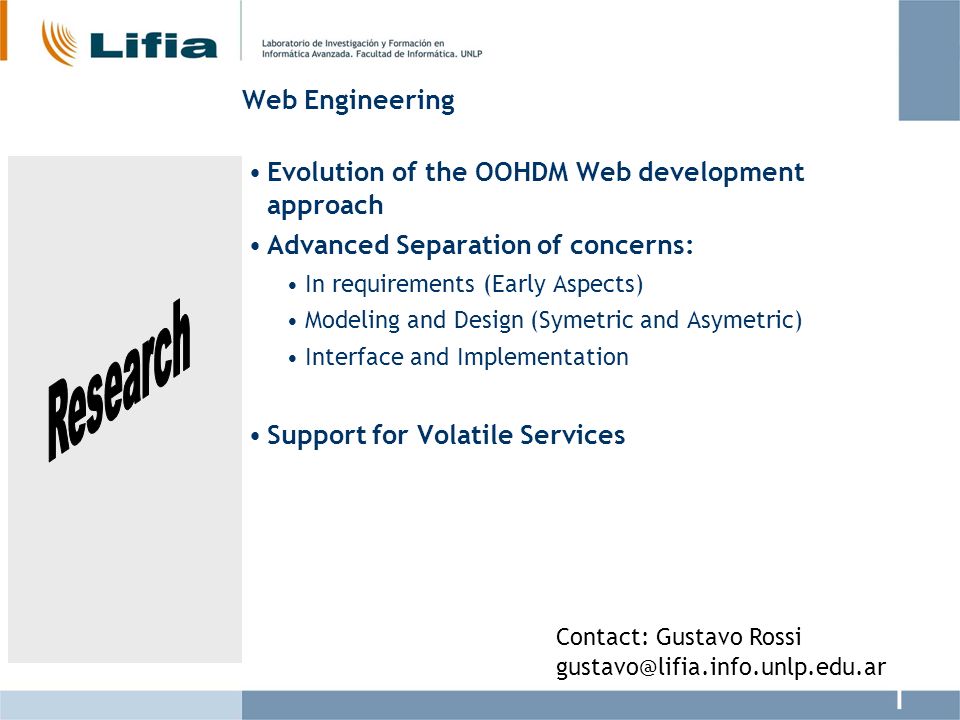 Lifia

Laboratorio de Investigación y Formación en Informática Avanzada. Facultad de Informática. UNLP

Web Engineering

Research

• Evolution of the OOHDM Web development approach
• Advanced Separation of concerns:
  • In requirements (Early Aspects)
  • Modeling and Design (Symetric and Asymetric)
  • Interface and Implementation

• Support for Volatile Services

Contact: Gustavo Rossi
gustavo@lifia.info.unlp.edu.ar